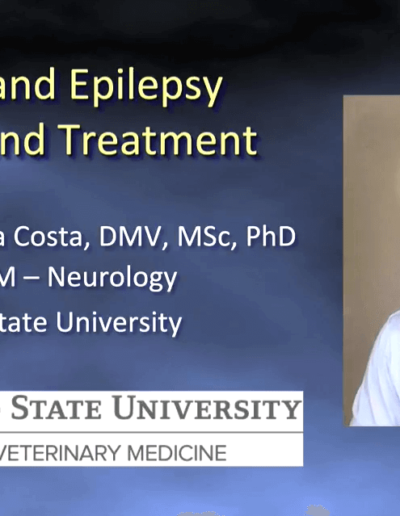 and Epilepsy
nd Treatment

a Costa, DMV, MSc, PhD
M – Neurology
tate University

STATE UNIVERSITY
VETERINARY MEDICINE